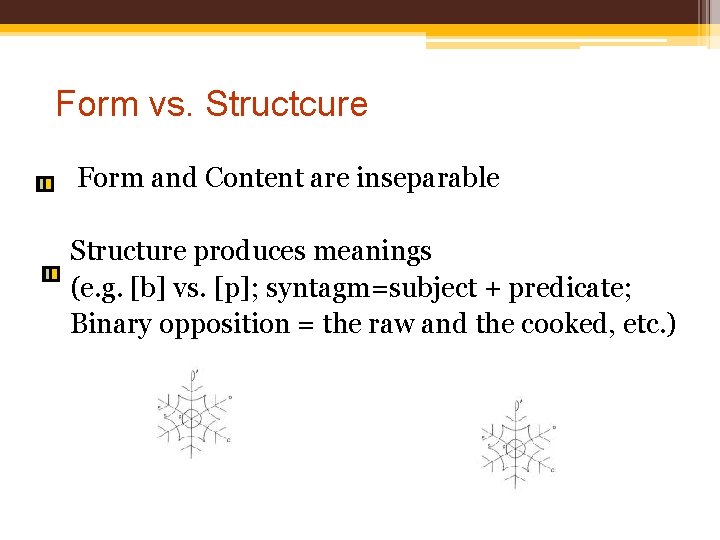 Form vs. Structcure

Form and Content are inseparable

Structure produces meanings
(e.g. [b] vs. [p]; syntagm=subject + predicate;
Binary opposition = the raw and the cooked, etc.)